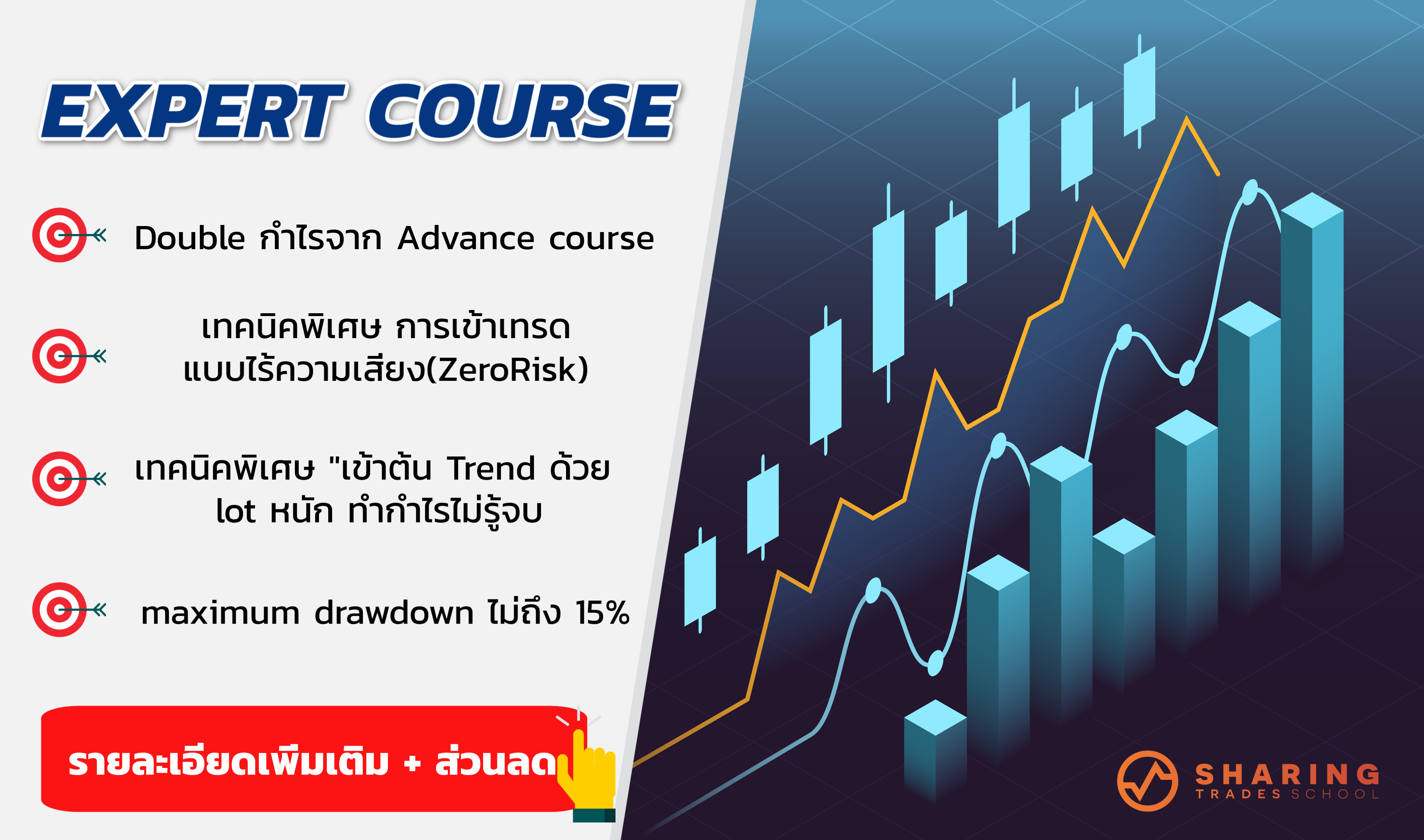 EXPERT COURSE

Double กำไรจาก Advance course

เทคนิคพิเศษ การเข้าเทรด แบบไร้ความเสี่ยง(ZeroRisk)

เทคนิคพิเศษ "เข้าต้น Trend ด้วย lot หนัก ทำกำไรไม่รู้จบ

maximum drawdown ไม่ถึง 15%

รายละเอียดเพิ่มเติม + ส่วนลด

SHARING TRADES SCHOOL